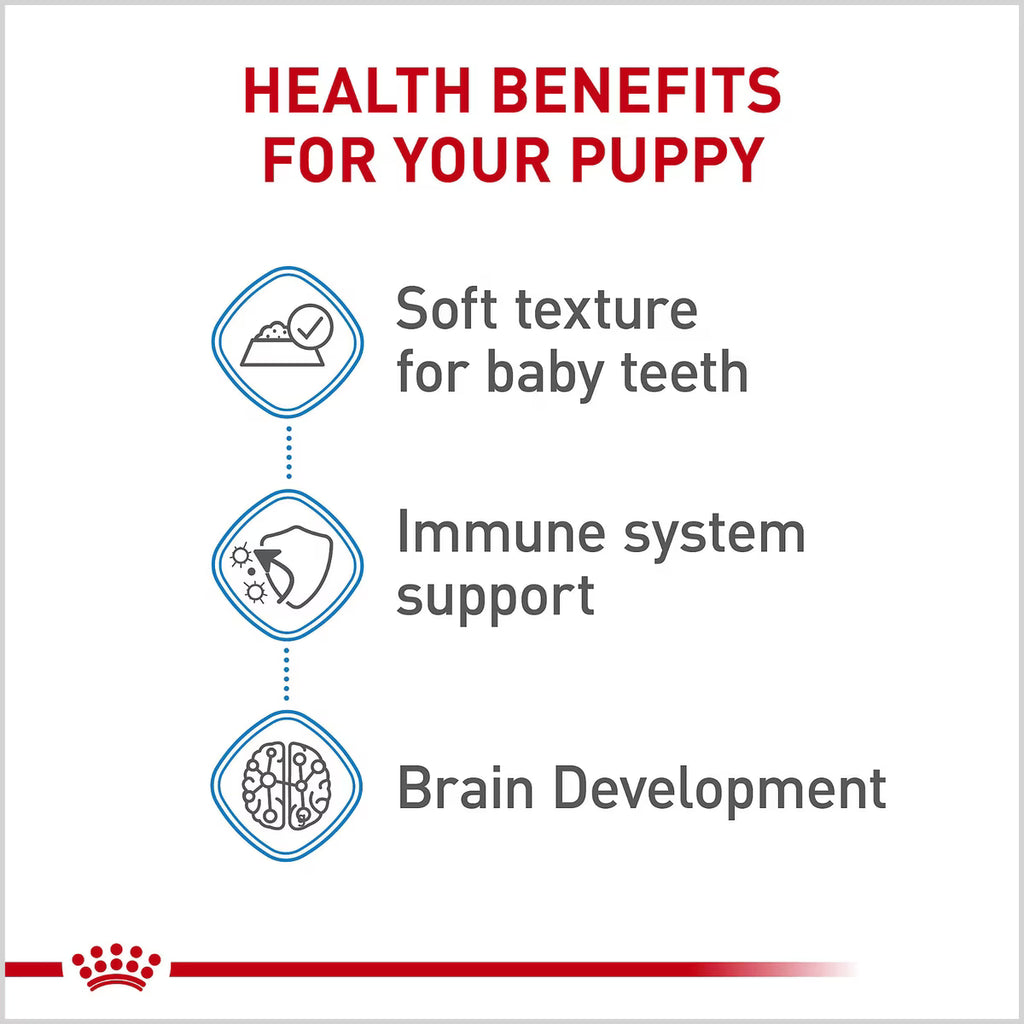 HEALTH BENEFITS FOR YOUR PUPPY

Soft texture for baby teeth

Immune system support

Brain Development